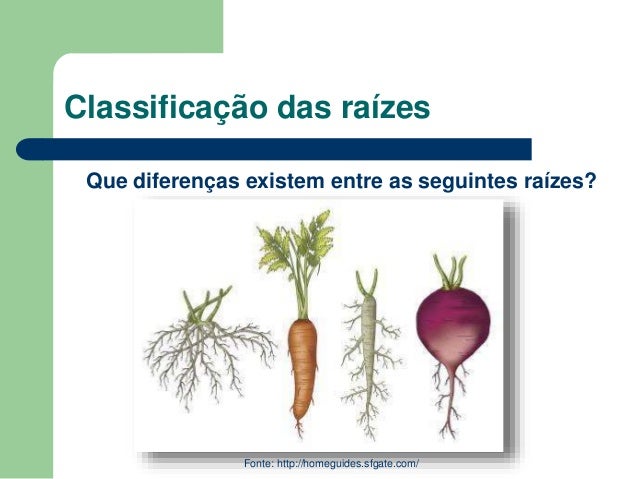 Classificação das raízes

Que diferenças existem entre as seguintes raízes?

Fonte: http://homeguides.sfgate.com/